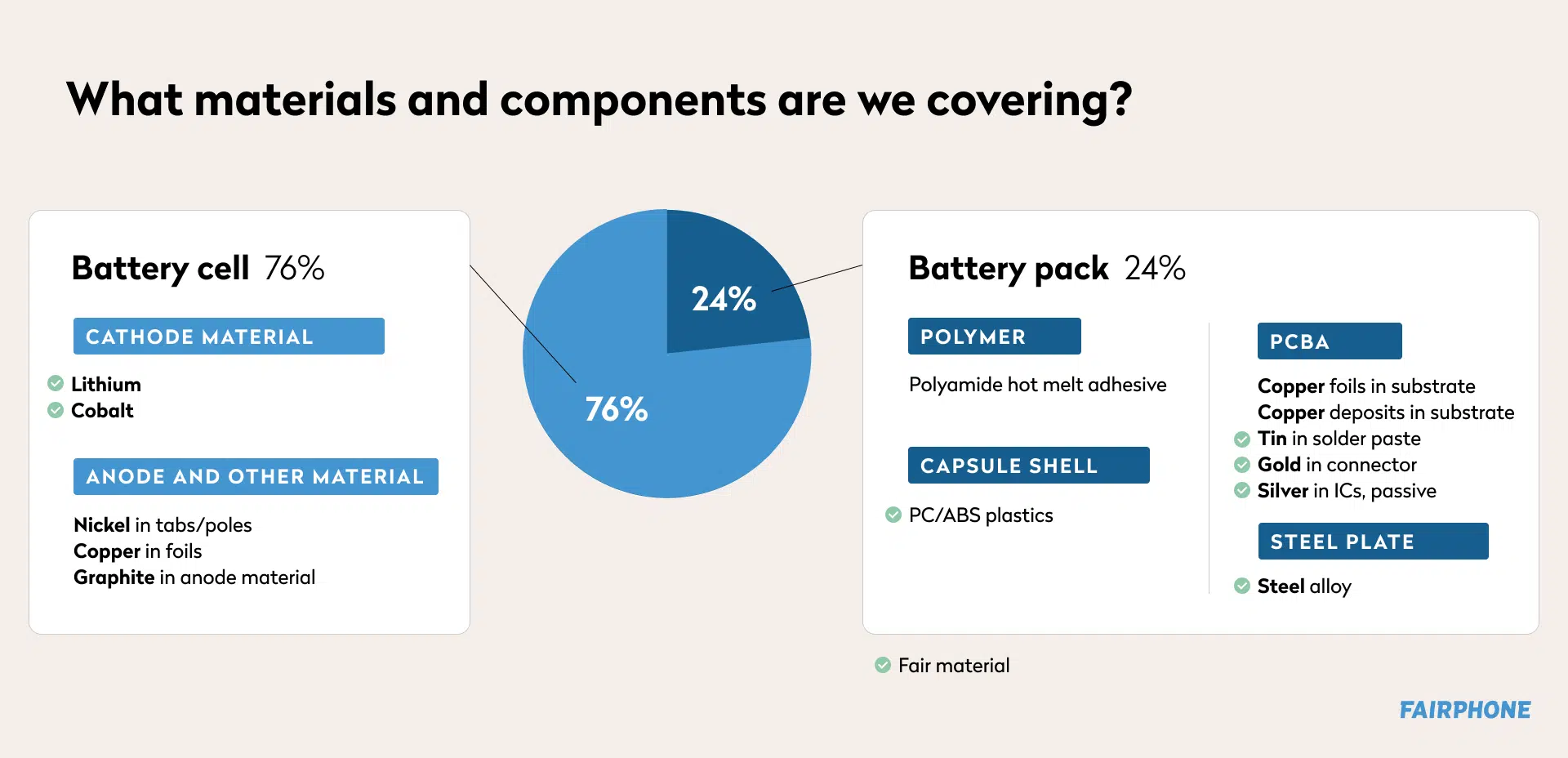 What materials and components are we covering?

Battery cell 76%

CATHODE MATERIAL

Lithium
Cobalt

ANODE AND OTHER MATERIAL

Nickel in tabs/poles
Copper in foils
Graphite in anode material

24%

76%

Battery pack 24%

POLYMER

Polyamide hot melt adhesive

CAPSULE SHELL

PC/ABS plastics

PCBA

Copper foils in substrate
Copper deposits in substrate
Tin in solder paste
Gold in connector
Silver in ICs, passive

STEEL PLATE

Steel alloy

Fair material

FAIRPHONE